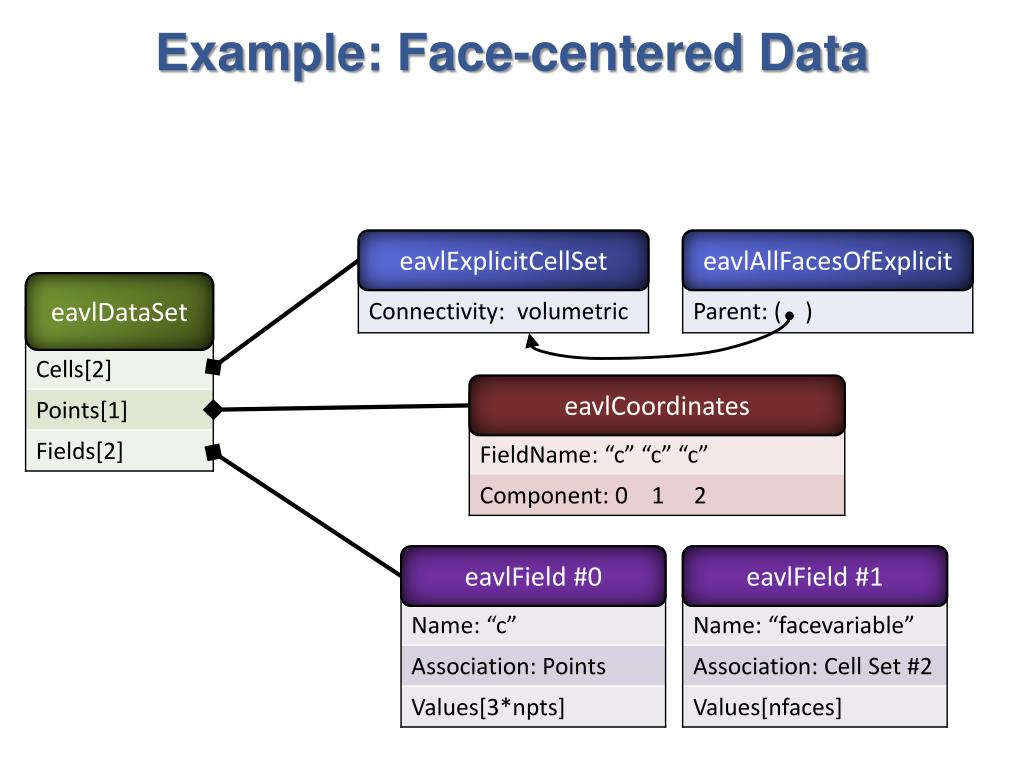 Example: Face-centered Data

eavlDataSet
Cells[2]
Points[1]
Fields[2]

eavlExplicitCellSet
Connectivity: volumetric

eavlAllFacesOfExplicit
Parent: ( )

eavlCoordinates
FieldName: “c” “c” “c”
Component: 0 1 2

eavlField #0
Name: “c”
Association: Points
Values[3*npts]

eavlField #1
Name: “facevariable”
Association: Cell Set #2
Values[nfaces]